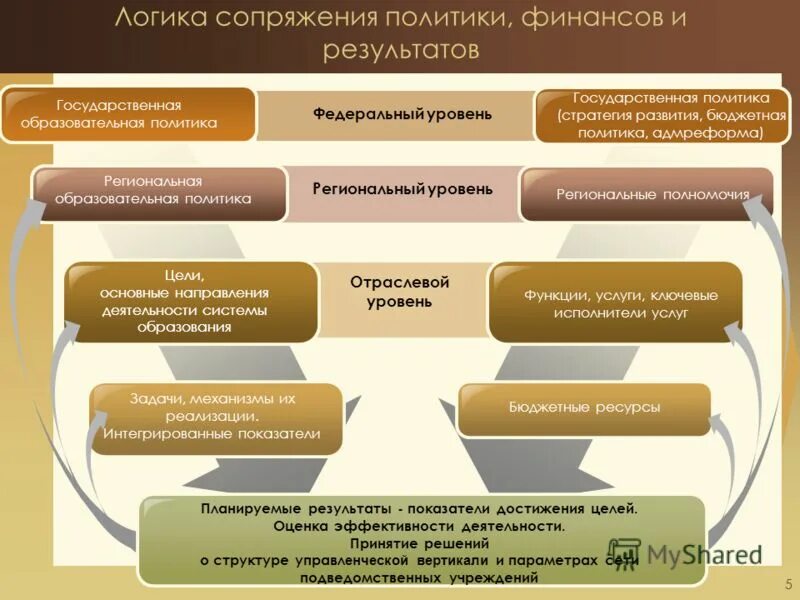 Логика сопряжения политики, финансов и результатов

Государственная образовательная политика

Федеральный уровень

Государственная политика (стратегия развития, бюджетная политика, адмреформа)

Региональная образовательная политика

Региональный уровень

Региональные полномочия

Цели, основные направления деятельности системы образования

Отраслевой уровень

Функции, услуги, ключевые исполнители услуг

Задачи, механизмы их реализации. Интегрированные показатели

Бюджетные ресурсы

Планируемые результаты - показатели достижения целей. Оценка эффективности деятельности. Принятие решений о структуре управленческой вертикали и параметрах сети подведомственных учреждений

MyShared

5